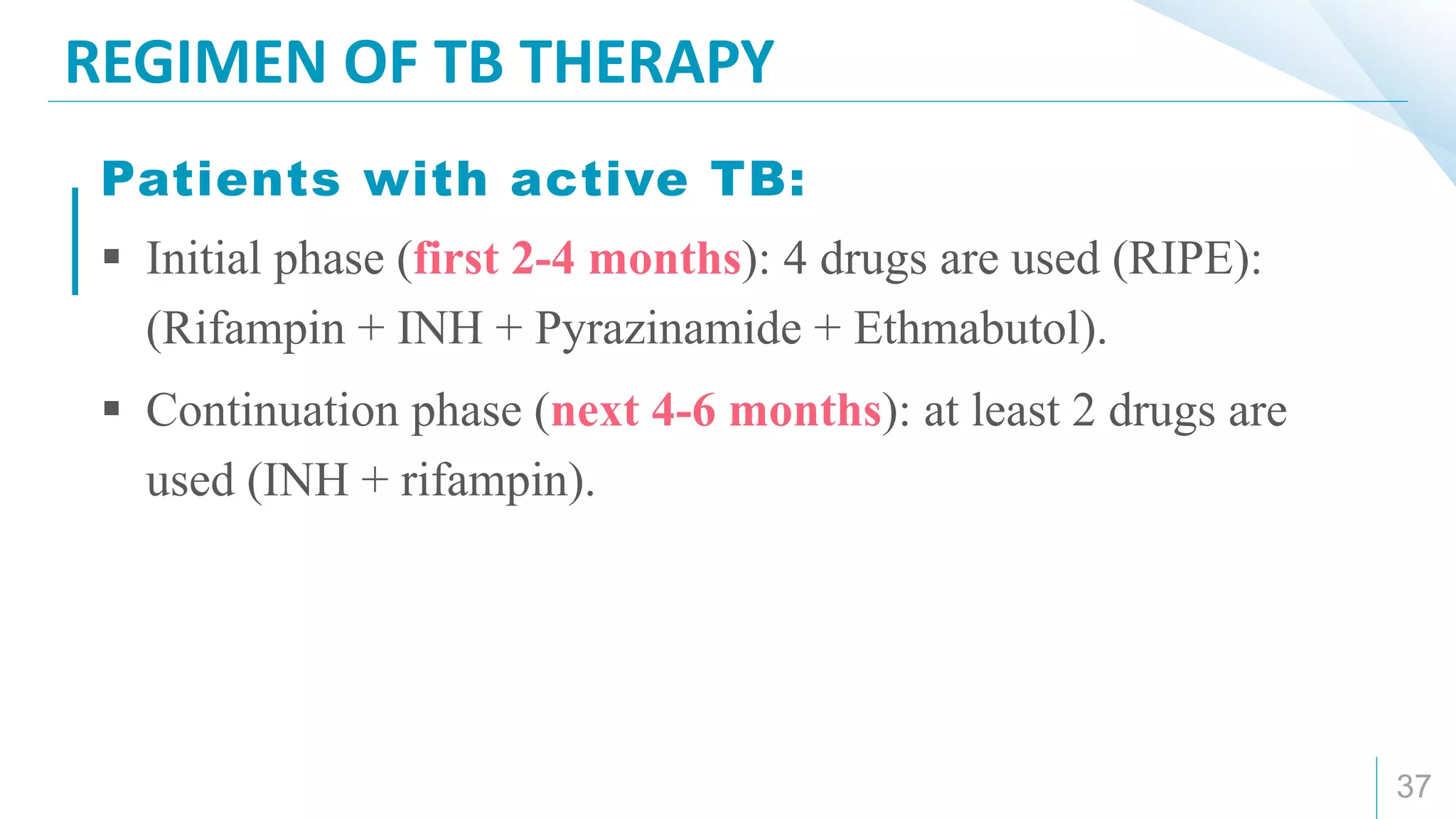 REGIMEN OF TB THERAPY

Patients with active TB:

▪ Initial phase (first 2-4 months): 4 drugs are used (RIPE): (Rifampin + INH + Pyrazinamide + Ethmabutol).

▪ Continuation phase (next 4-6 months): at least 2 drugs are used (INH + rifampin).

37